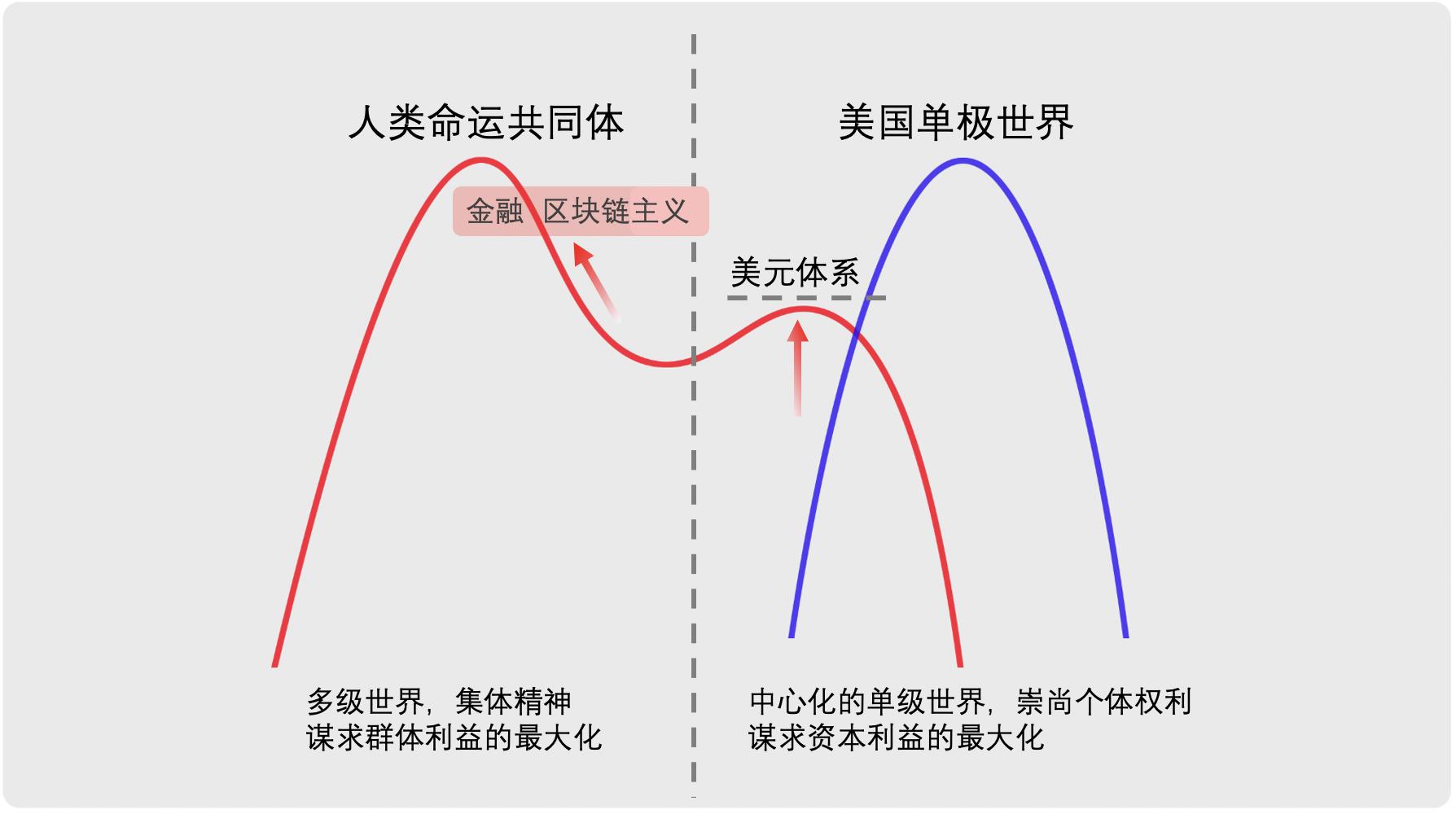 人类命运共同体

美国单极世界

金融 区块链主义

美元体系

多级世界，集体精神
谋求群体利益的最大化

中心化的单级世界，崇尚个体权利
谋求资本利益的最大化